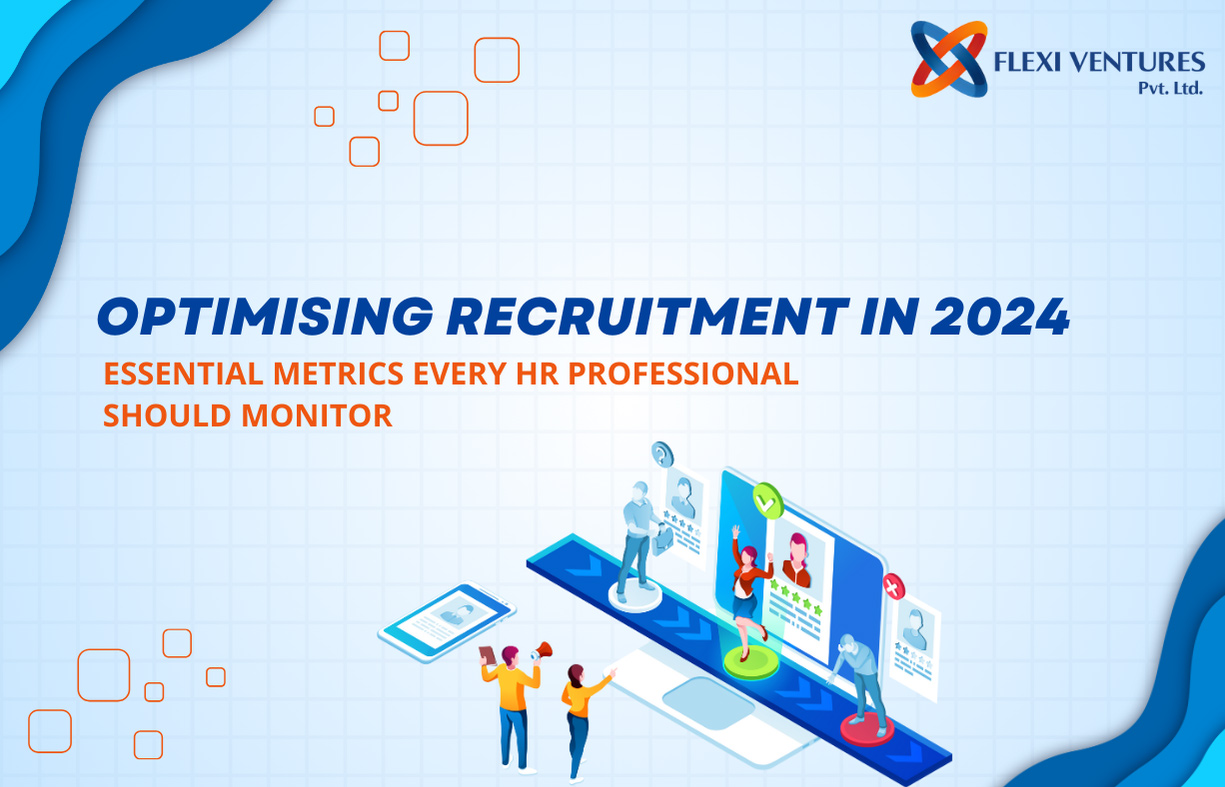 FLEXI VENTURES
Pvt. Ltd.

OPTIMISING RECRUITMENT IN 2024

ESSENTIAL METRICS EVERY HR PROFESSIONAL SHOULD MONITOR